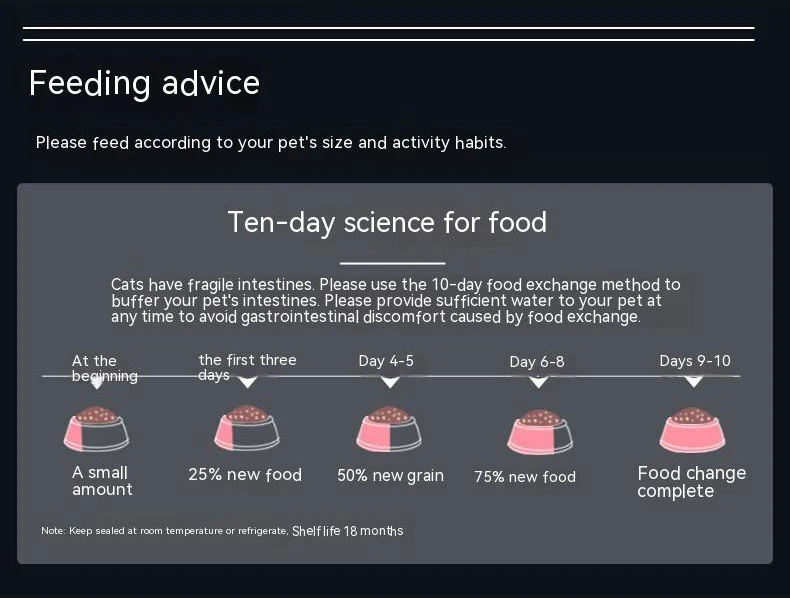 Feeding advice

Please feed according to your pet's size and activity habits.

Ten-day science for food

Cats have fragile intestines. Please use the 10-day food exchange method to buffer your pet's intestines. Please provide sufficient water to your pet at any time to avoid gastrointestinal discomfort caused by food exchange.

At the beginning
the first three days
Day 4-5
Day 6-8
Days 9-10

A small amount
25% new food
50% new grain
75% new food
Food change complete

Note: Keep sealed at room temperature or refrigerate, Shelf life 18 months